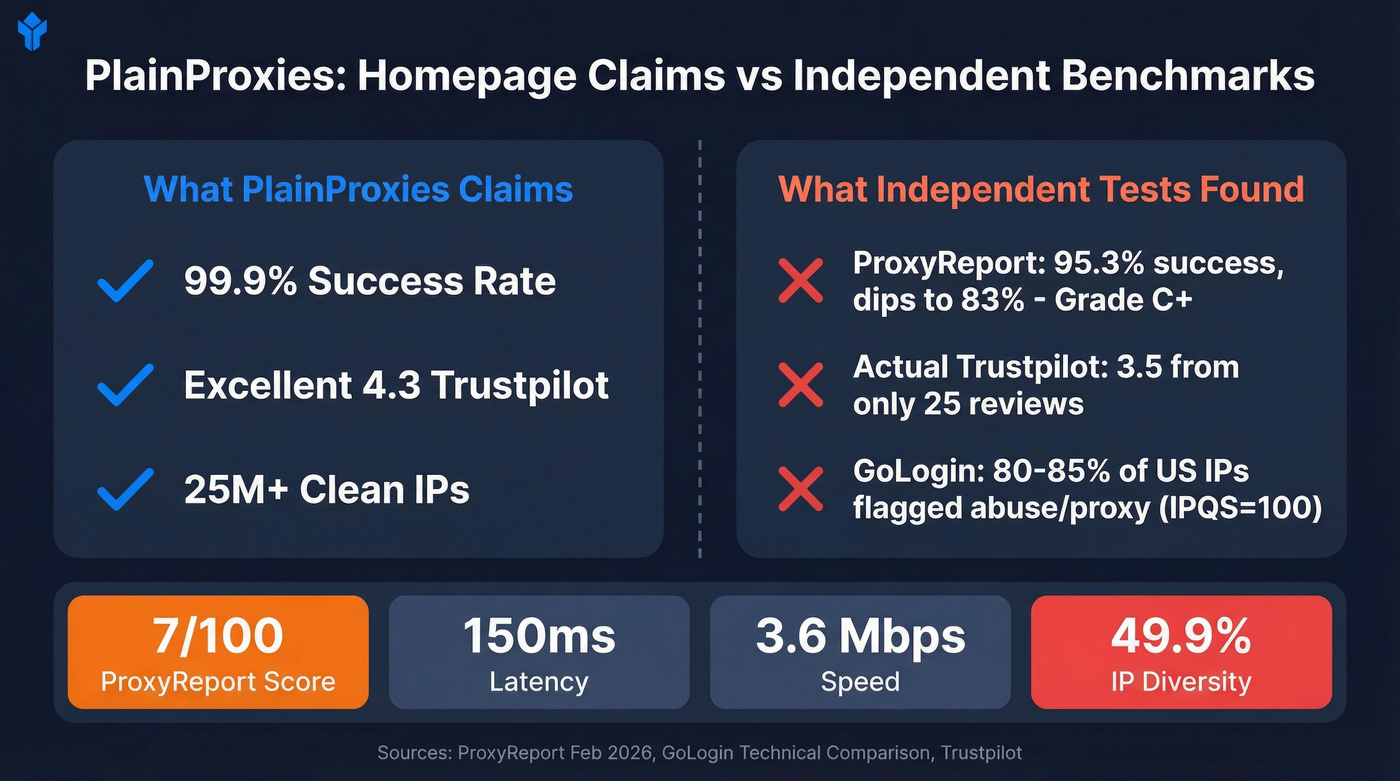 PlainProxies: Homepage Claims vs Independent Benchmarks

What PlainProxies Claims

99.9% Success Rate

Excellent 4.3 Trustpilot

25M+ Clean IPs

What Independent Tests Found

ProxyReport: 95.3% success, dips to 83% - Grade C+

Actual Trustpilot: 3.5 from only 25 reviews

GoLogin: 80-85% of US IPs flagged abuse/proxy (IPQS=100)

7/100
ProxyReport Score

150ms
Latency

3.6 Mbps
Speed

49.9%
IP Diversity

Sources: ProxyReport Feb 2026, GoLogin Technical Comparison, Trustpilot